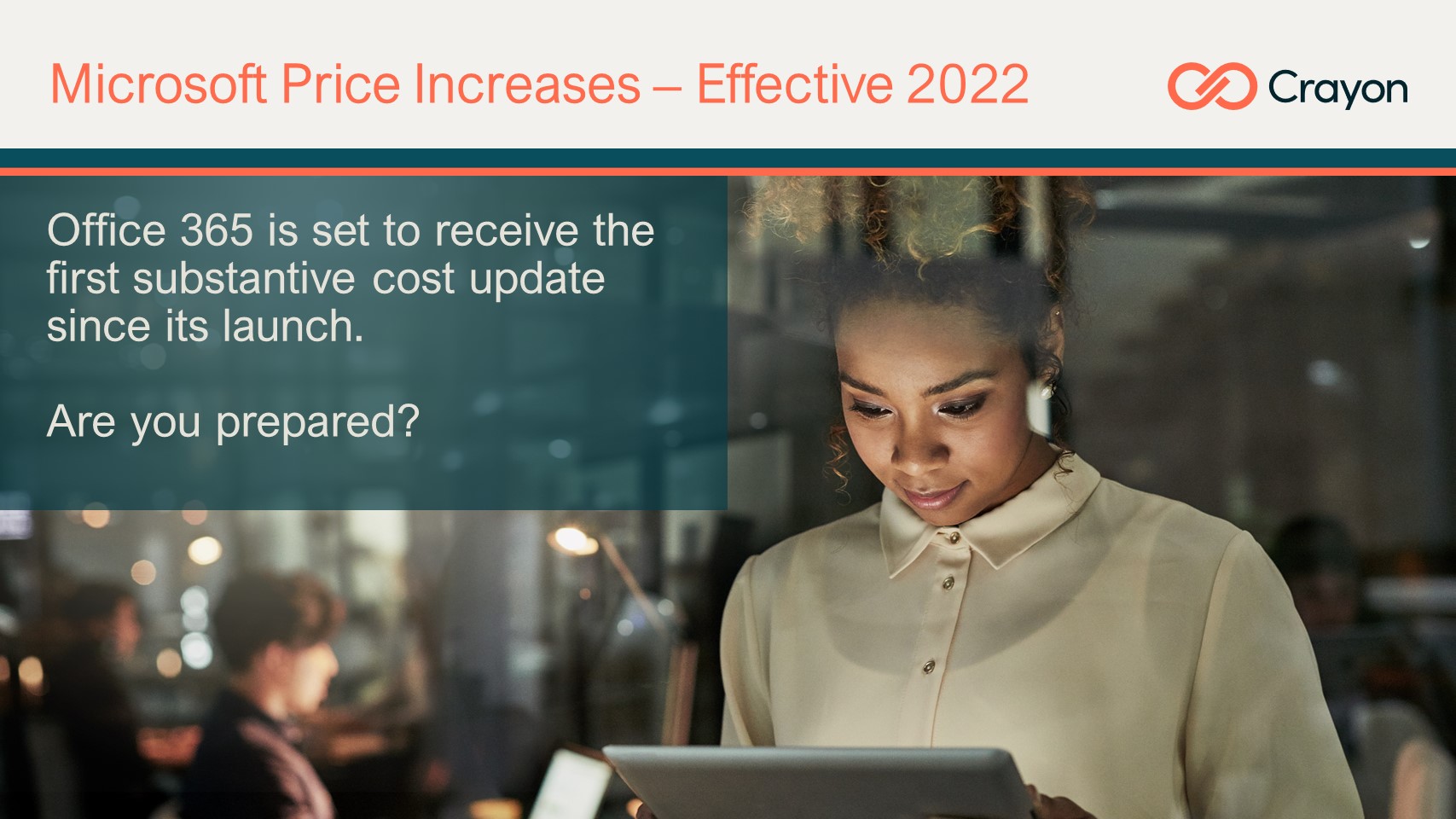 Microsoft Price Increases – Effective 2022

Crayon

Office 365 is set to receive the first substantive cost update since its launch.

Are you prepared?